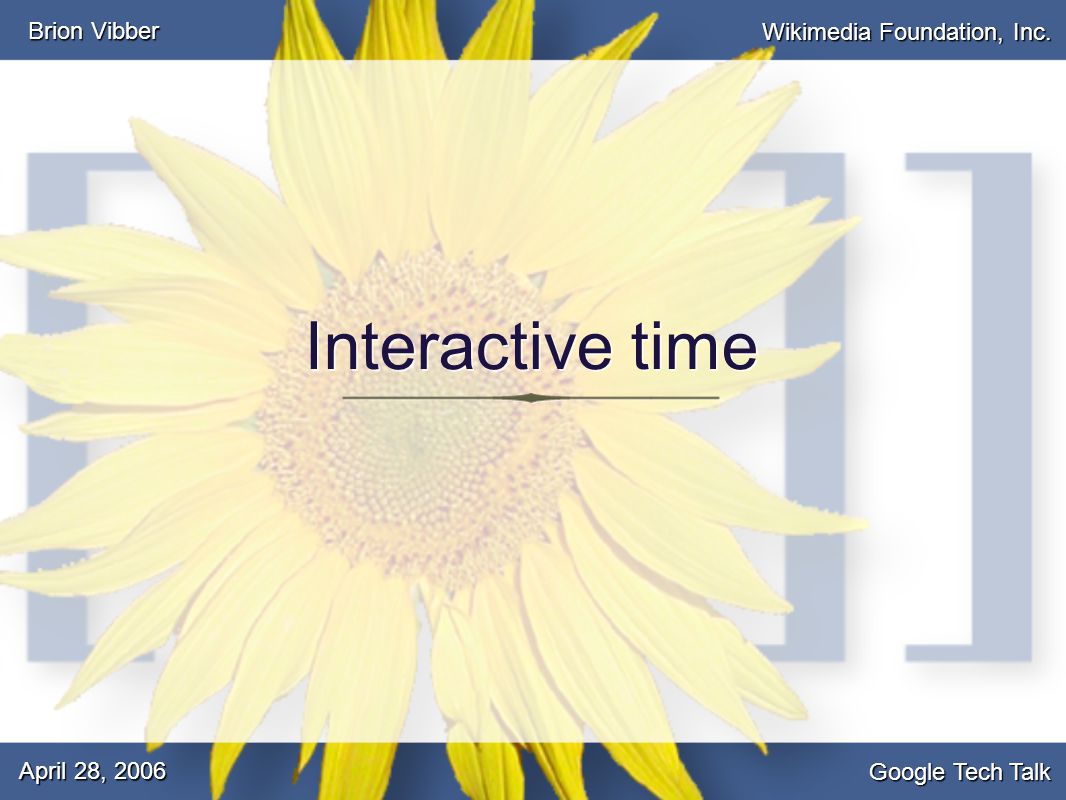 Brion Vibber

Wikimedia Foundation, Inc.

Interactive time

April 28, 2006

Google Tech Talk